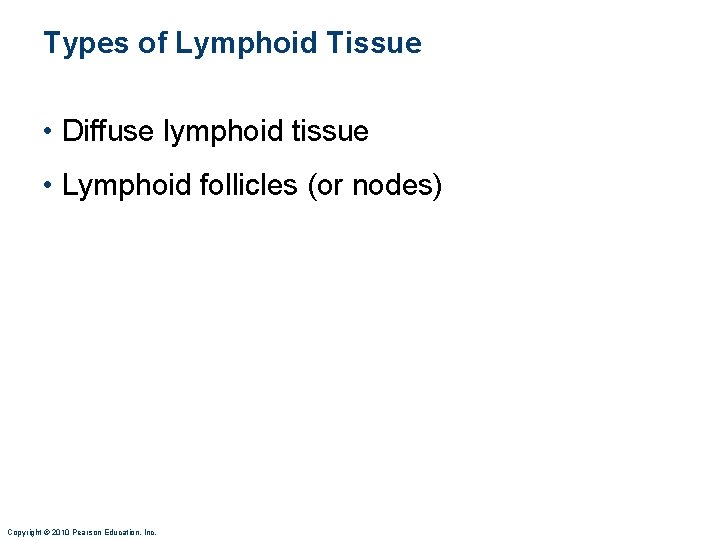 Types of Lymphoid Tissue

• Diffuse lymphoid tissue

• Lymphoid follicles (or nodes)

Copyright © 2010 Pearson Education, Inc.